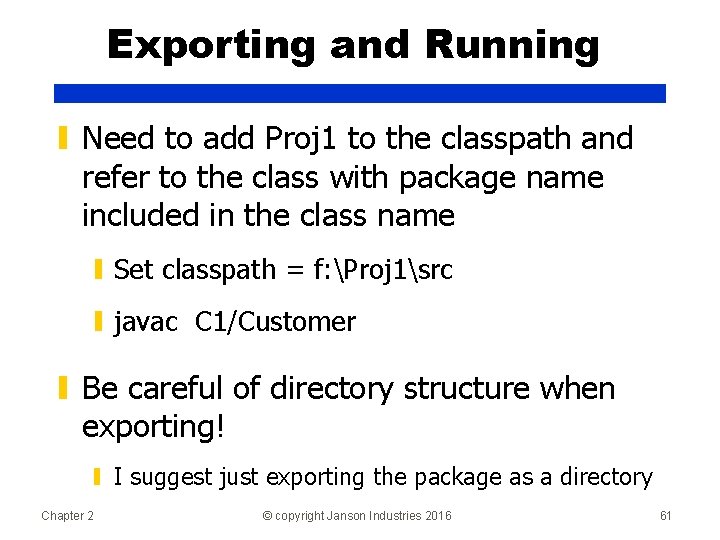 Exporting and Running

Need to add Proj1 to the classpath and refer to the class with package name included in the class name

Set classpath = f:\Proj1\src

javac C1/Customer

Be careful of directory structure when exporting!

I suggest just exporting the package as a directory

Chapter 2 © copyright Janson Industries 2016 61